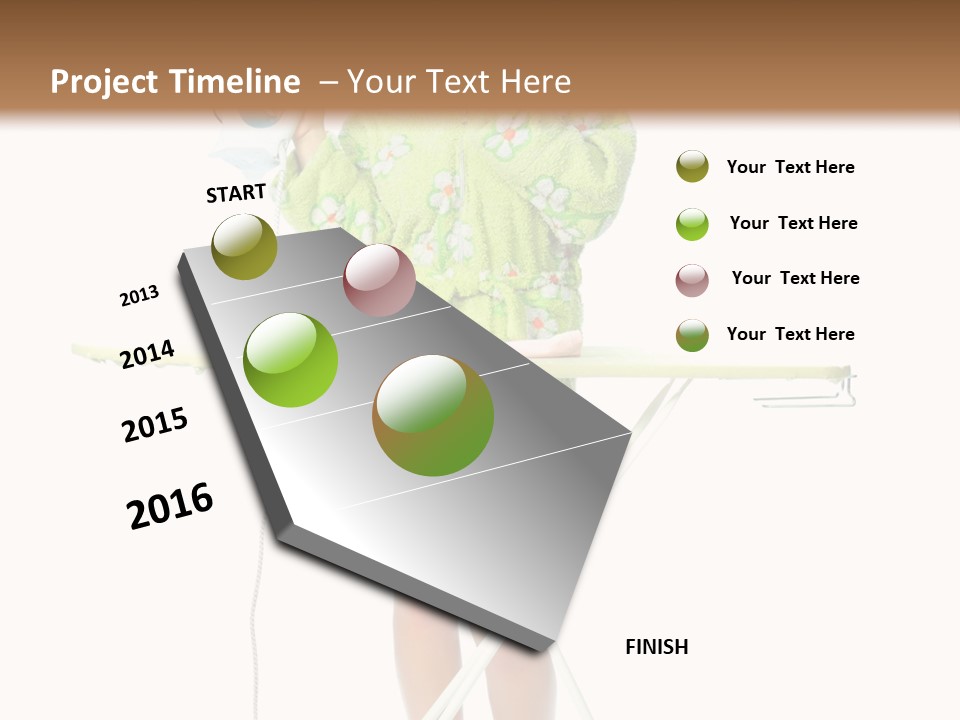 Project Timeline – Your Text Here

START

2013

2014

2015

2016

FINISH

Your Text Here

Your Text Here

Your Text Here

Your Text Here